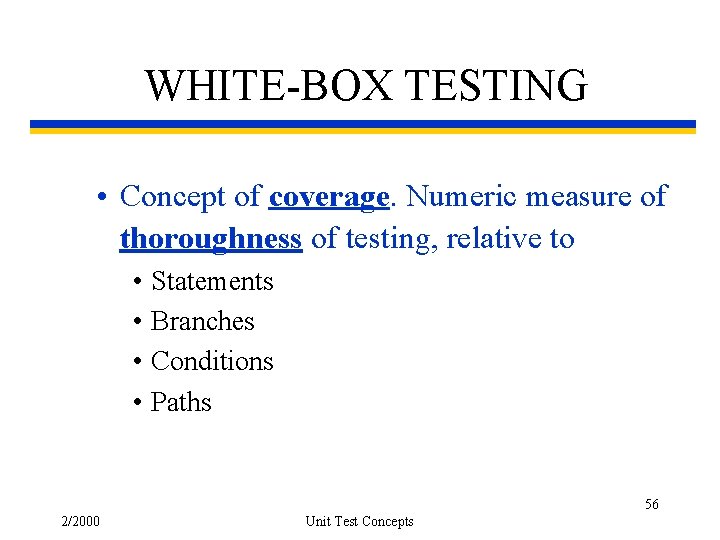 WHITE-BOX TESTING

• Concept of coverage. Numeric measure of thoroughness of testing, relative to

• Statements
• Branches
• Conditions
• Paths

56

2/2000

Unit Test Concepts